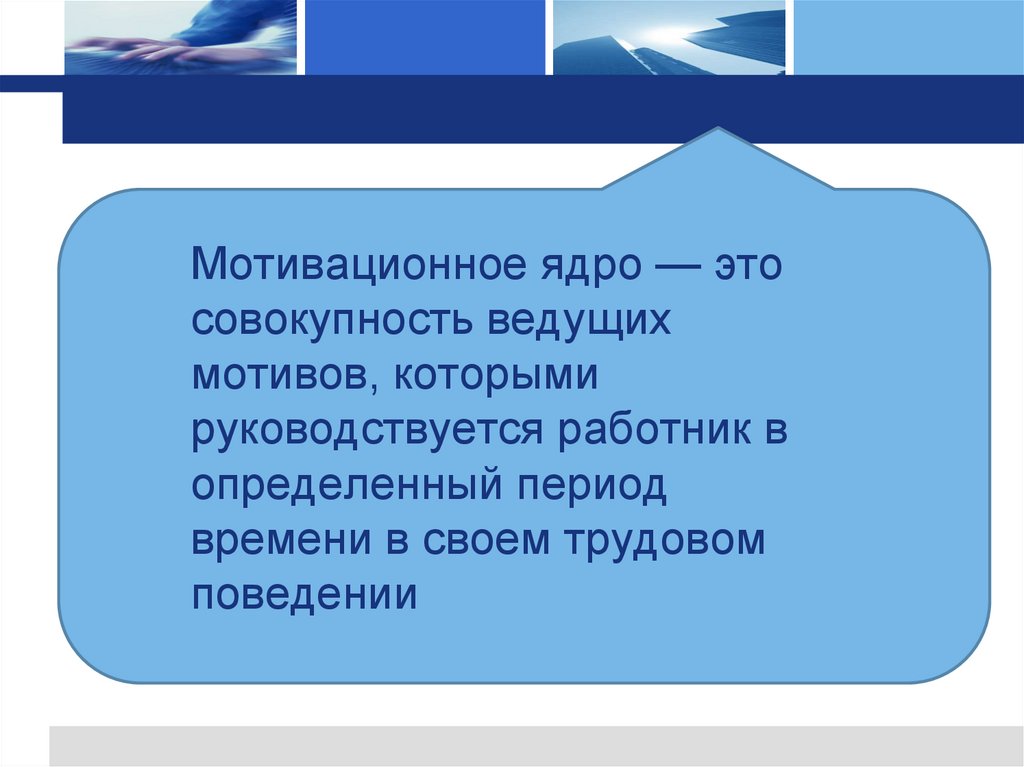 Мотивационное ядро — это совокупность ведущих мотивов, которыми руководствуется работник в определенный период времени в своем трудовом поведении